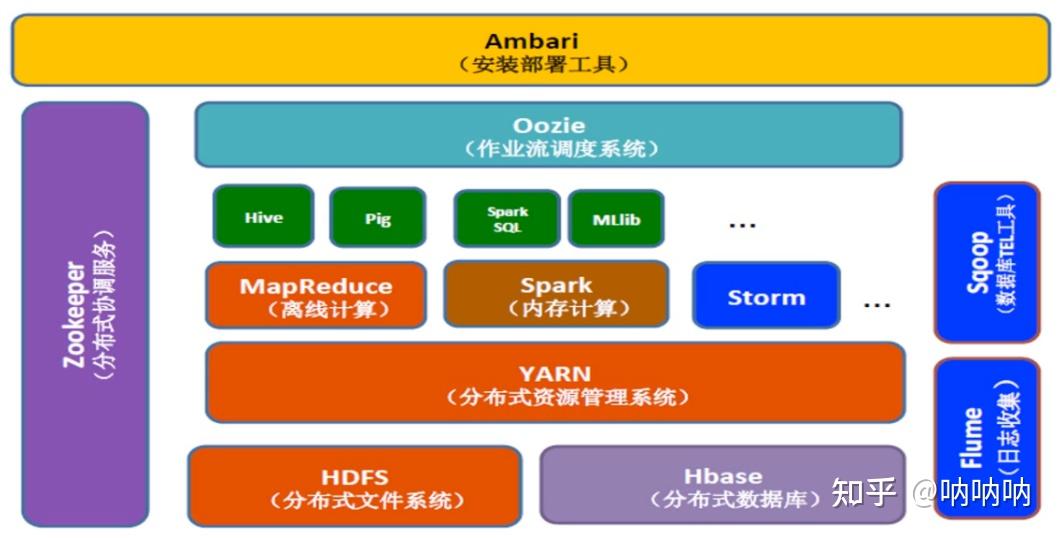 Ambari
（安装部署工具）

Zookeeper
（分布式协调服务）

Oozie
（作业流调度系统）

Hive

Pig

Spark SQL

MLlib

…

MapReduce
（离线计算）

Spark
（内存计算）

Storm

…

YARN
（分布式资源管理系统）

HDFS
（分布式文件系统）

Hbase
（分布式数据库）

Sqoop
（数据库TEL工具）

Flume
（日志收集）

知乎 @呐呐呐